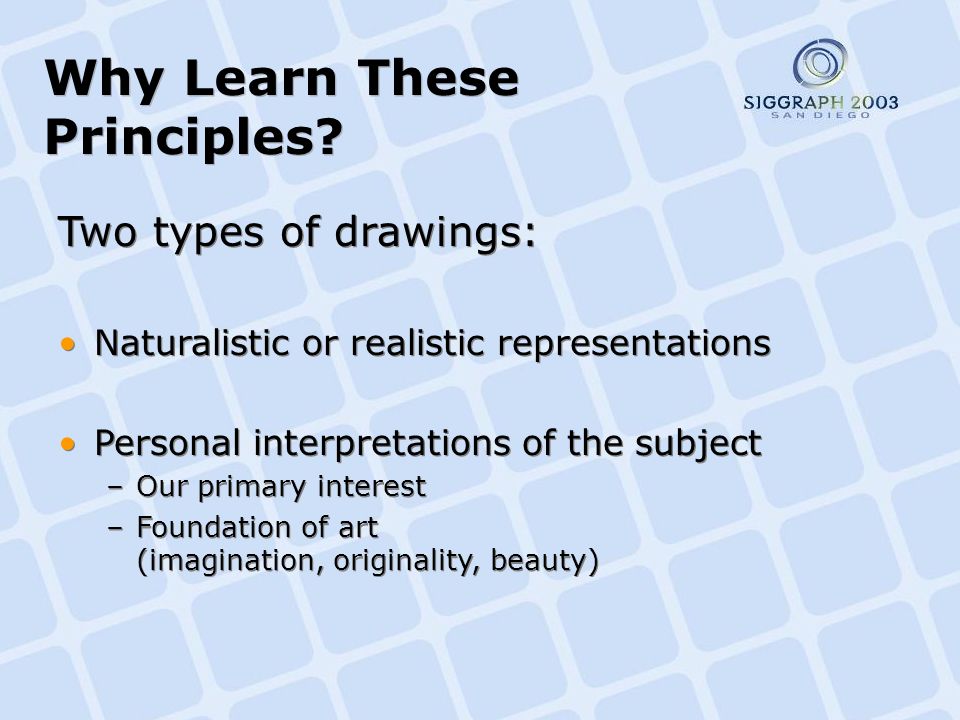 Why Learn These Principles?

SIGGRAPH 2003
SAN DIEGO

Two types of drawings:

• Naturalistic or realistic representations

• Personal interpretations of the subject
– Our primary interest
– Foundation of art (imagination, originality, beauty)